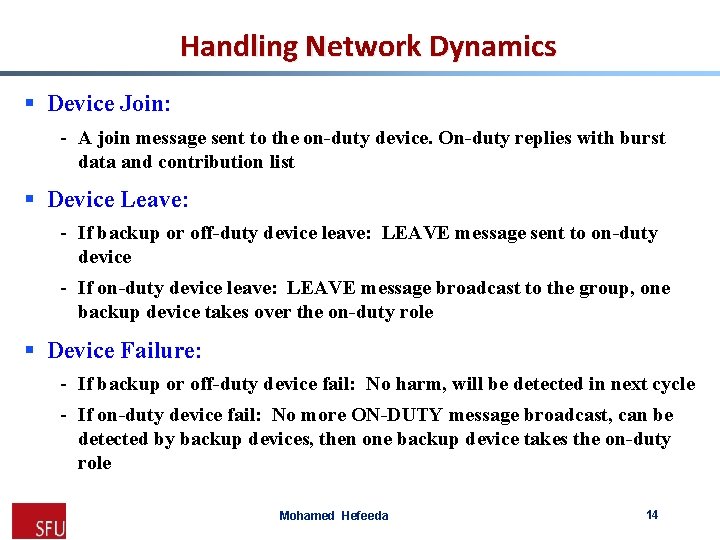 Handling Network Dynamics

▪ Device Join:

- A join message sent to the on-duty device. On-duty replies with burst data and contribution list

▪ Device Leave:

- If backup or off-duty device leave: LEAVE message sent to on-duty device

- If on-duty device leave: LEAVE message broadcast to the group, one backup device takes over the on-duty role

▪ Device Failure:

- If backup or off-duty device fail: No harm, will be detected in next cycle

- If on-duty device fail: No more ON-DUTY message broadcast, can be detected by backup devices, then one backup device takes the on-duty role

SFU

Mohamed Hefeeda

14